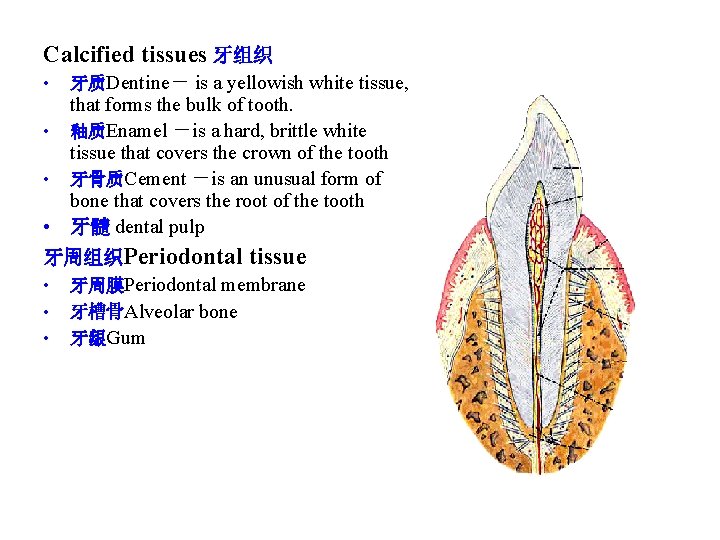 Calcified tissues 牙组织

• 牙质Dentine－ is a yellowish white tissue, that forms the bulk of tooth.
• 釉质Enamel －is a hard, brittle white tissue that covers the crown of the tooth
• 牙骨质Cement －is an unusual form of bone that covers the root of the tooth
• 牙髓 dental pulp

牙周组织Periodontal tissue

• 牙周膜Periodontal membrane
• 牙槽骨Alveolar bone
• 牙龈Gum